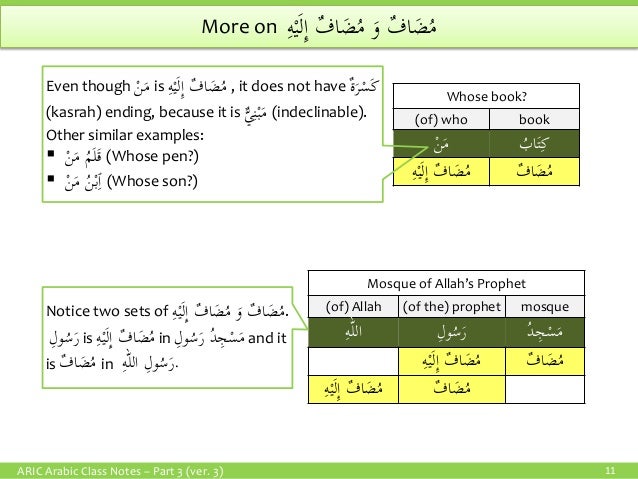 More on مُضَافٌ وَ مُضَافٌ إِلَيْهِ

Even though مَنْ is مُضَافٌ إِلَيْهِ , it does not have كَسْرَةٌ (kasrah) ending, because it is مَبْنِيٌّ (indeclinable).
Other similar examples:
▪ قَلَمُ مَنْ (Whose pen?)
▪ اِبْنُ مَنْ (Whose son?)

| Whose book? | |
|---|---|
| (of) who | book |
| مَنْ | كِتَابُ |
| مُضَافٌ إِلَيْهِ | مُضَافٌ |

Notice two sets of مُضَافٌ وَ مُضَافٌ إِلَيْهِ. رَسُولِ is مُضَافٌ إِلَيْهِ in مَسْجِدُ رَسُولِ and it is مُضَافٌ in رَسُولِ اللّٰهِ.

| Mosque of Allah's Prophet | | |
|---|---|---|
| (of) Allah | (of the) prophet | mosque |
| اللّٰهِ | رَسُولِ | مَسْجِدُ |
| | مُضَافٌ إِلَيْهِ | مُضَافٌ |
| مُضَافٌ إِلَيْهِ | مُضَافٌ | |

ARIC Arabic Class Notes – Part 3 (ver. 3)
11